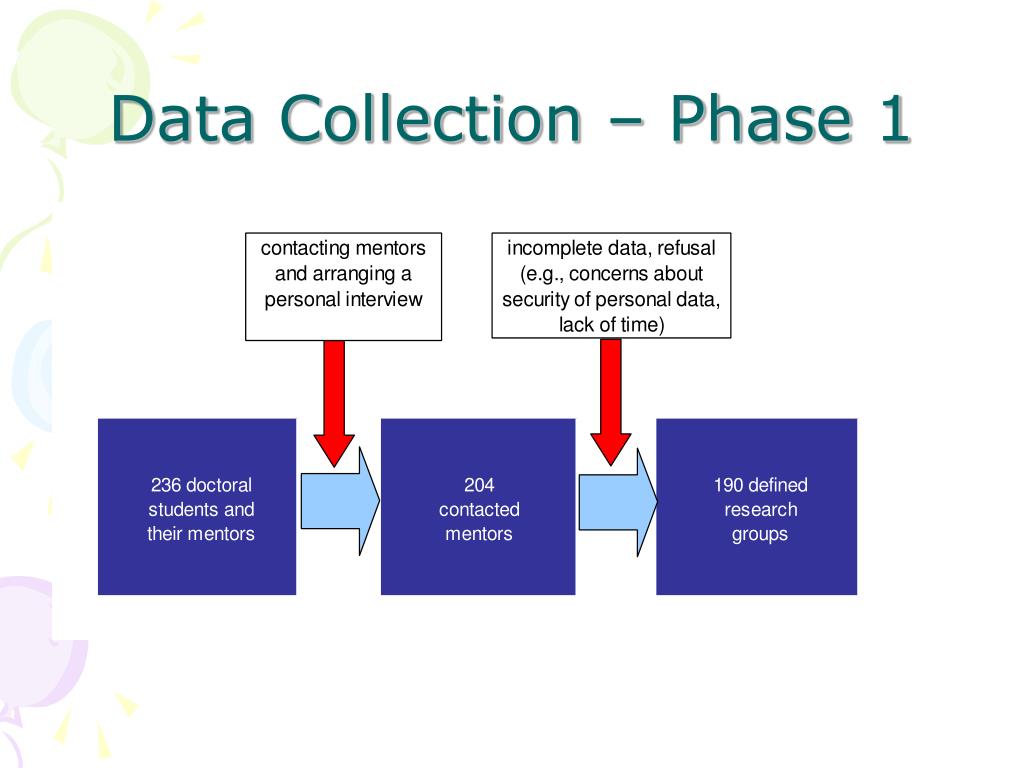 Data Collection – Phase 1

contacting mentors and arranging a personal interview

incomplete data, refusal (e.g., concerns about security of personal data, lack of time)

236 doctoral students and their mentors

204 contacted mentors

190 defined research groups